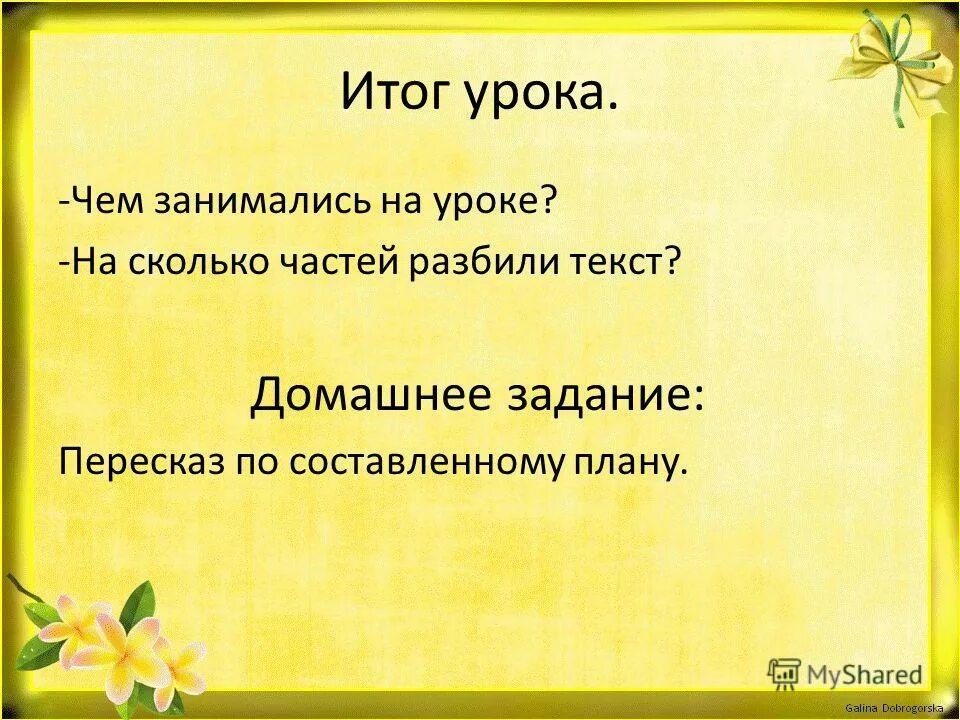 Итог урока.

-Чем занимались на уроке?

-На сколько частей разбили текст?

Домашнее задание:

Пересказ по составленному плану.

MyShared

Galina Dobrogorska